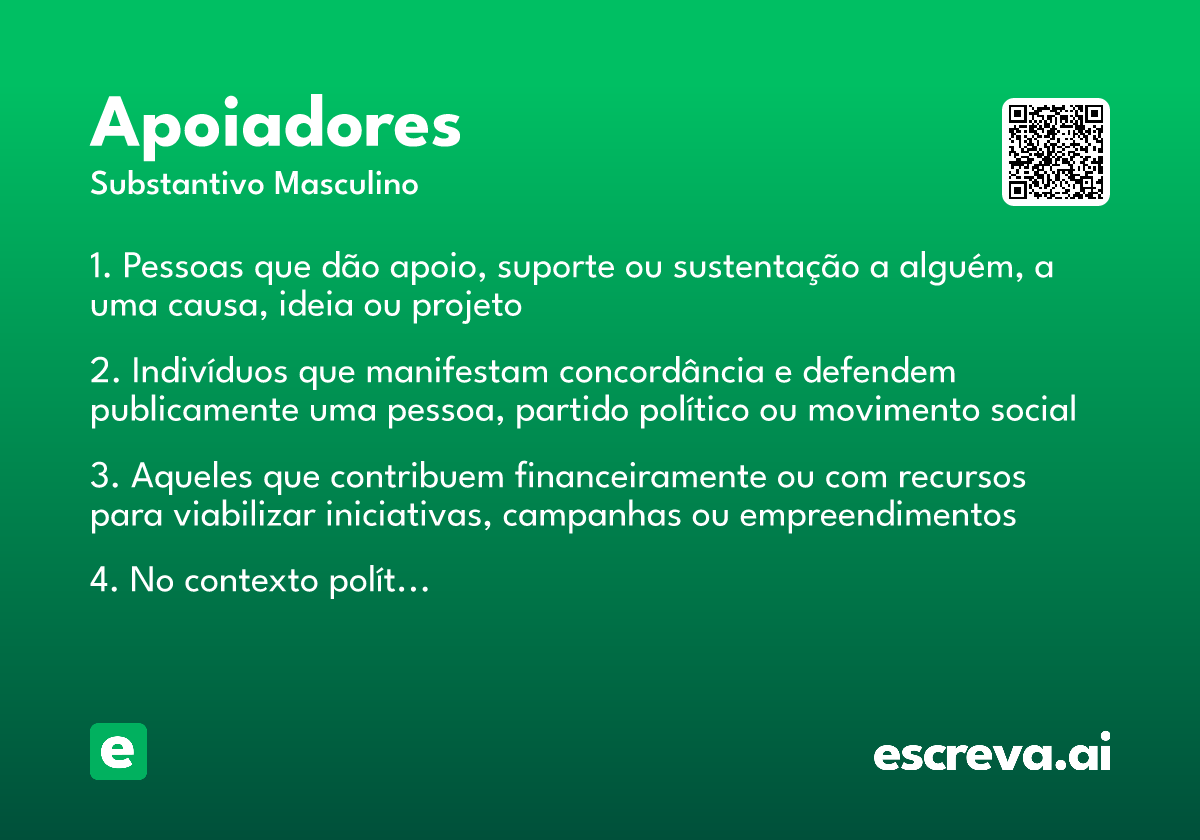 Apoiadores
Substantivo Masculino

1. Pessoas que dão apoio, suporte ou sustentação a alguém, a uma causa, ideia ou projeto

2. Indivíduos que manifestam concordância e defendem publicamente uma pessoa, partido político ou movimento social

3. Aqueles que contribuem financeiramente ou com recursos para viabilizar iniciativas, campanhas ou empreendimentos

4. No contexto polít…

e

escreva.ai